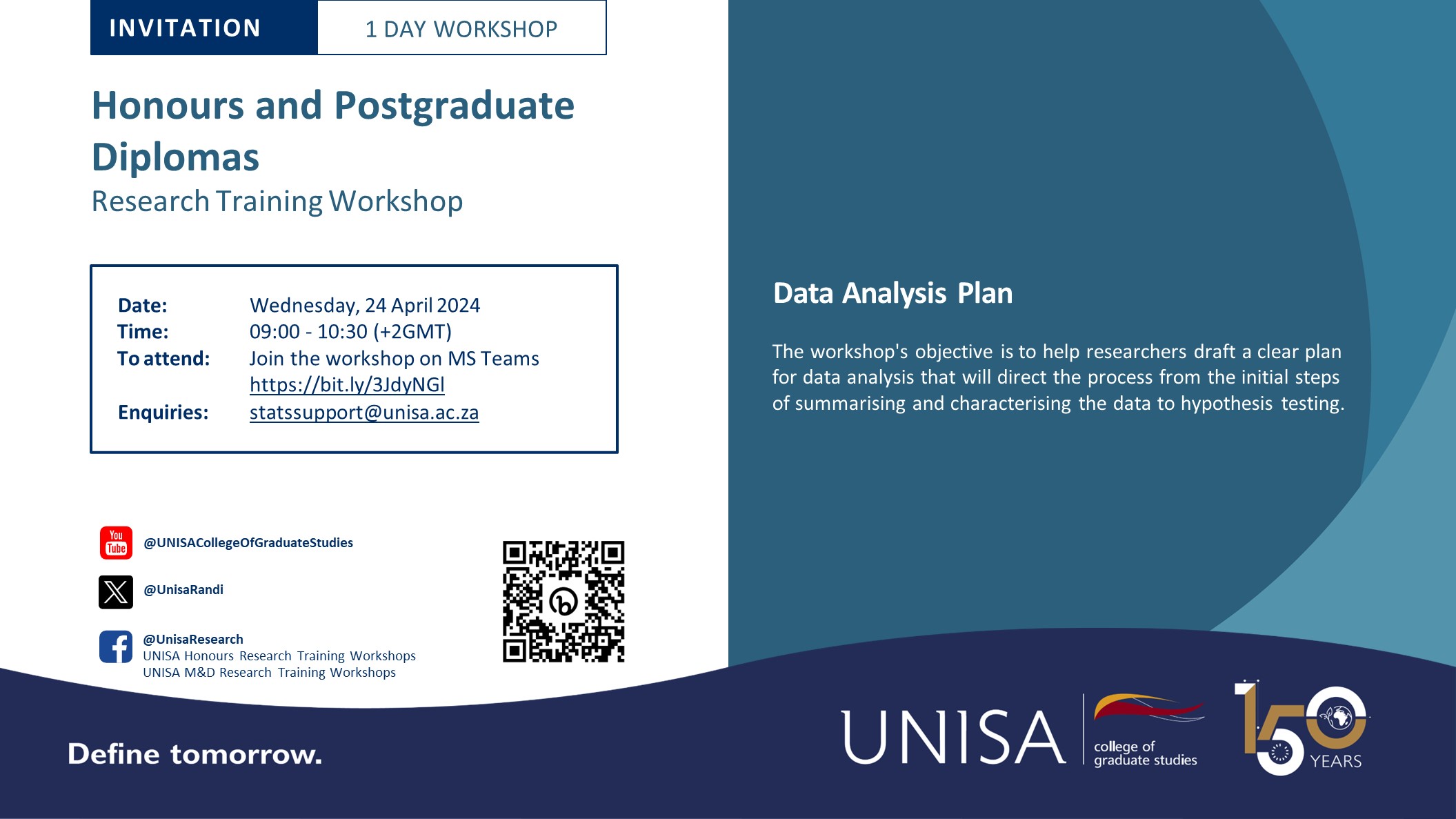 INVITATION 1 DAY WORKSHOP

Honours and Postgraduate Diplomas
Research Training Workshop

Date: Wednesday, 24 April 2024
Time: 09:00 - 10:30 (+2GMT)
To attend: Join the workshop on MS Teams
https://bit.ly/3JdyNGl
Enquiries: statssupport@unisa.ac.za

You Tube @UNISACollegeOfGraduateStudies

@UnisaRandi

@UnisaResearch
UNISA Honours Research Training Workshops
UNISA M&D Research Training Workshops

Data Analysis Plan

The workshop's objective is to help researchers draft a clear plan for data analysis that will direct the process from the initial steps of summarising and characterising the data to hypothesis testing.

Define tomorrow.

UNISA college of graduate studies

150 YEARS